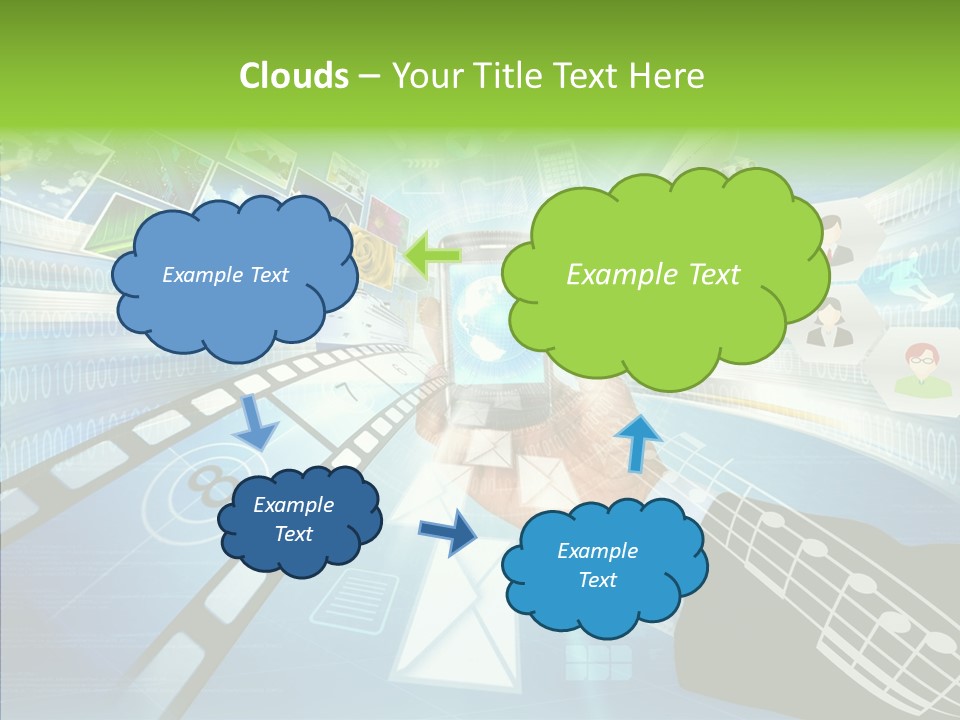 Clouds – Your Title Text Here

Example Text

Example Text

Example Text

Example Text